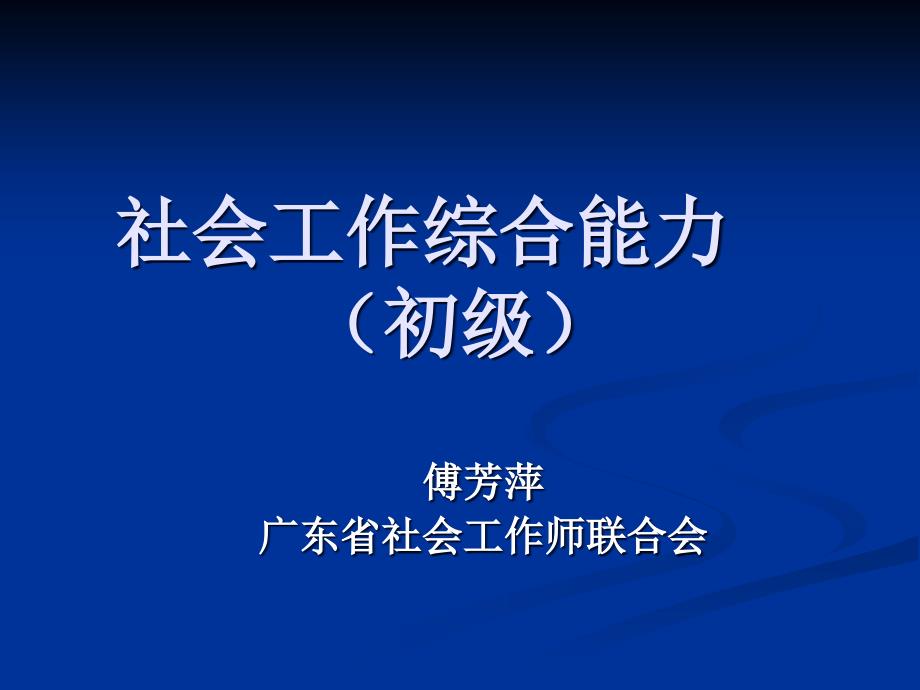 社会工作综合能力
（初级）

傅芳萍
广东省社会工作师联合会